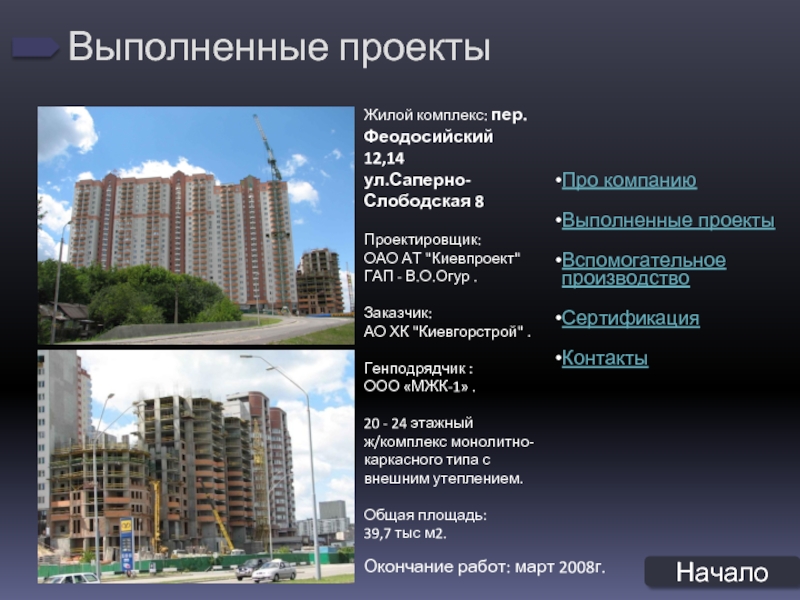 Выполненные проекты

Жилой комплекс: пер. Феодосийский 12,14 ул.Саперно-Слободская 8

Проектировщик:
ОАО АТ "Киевпроект"
ГАП - В.О.Огур .

Заказчик:
АО ХК "Киевгорстрой" .

Генподрядчик :
ООО «МЖК-1» .

20 - 24 этажный ж/комплекс монолитно-каркасного типа с внешним утеплением.

Общая площадь:
39,7 тыс м2.

Окончание работ: март 2008г.

•Про компанию

•Выполненные проекты

•Вспомогательное производство

•Сертификация

•Контакты

Начало